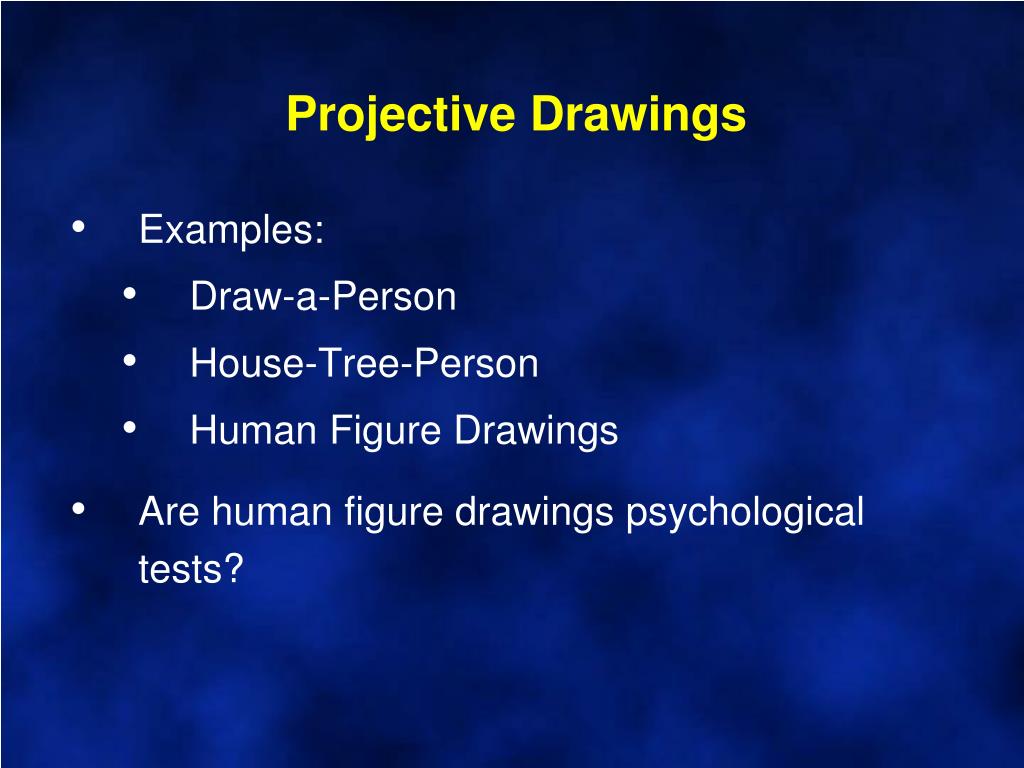 Projective Drawings

• Examples:
  • Draw-a-Person
  • House-Tree-Person
  • Human Figure Drawings

• Are human figure drawings psychological tests?